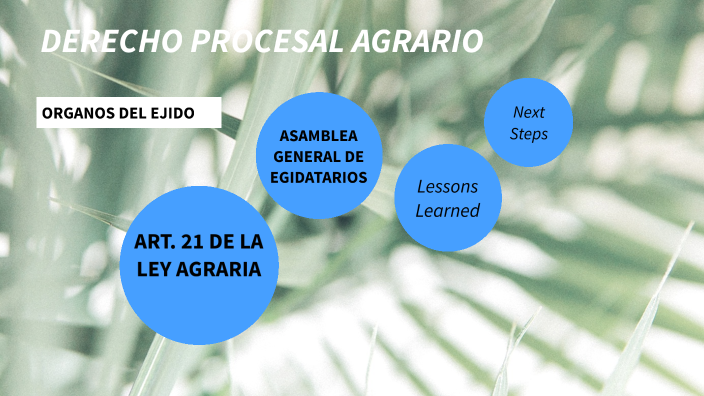 DERECHO PROCESAL AGRARIO

ORGANOS DEL EJIDO

ART. 21 DE LA LEY AGRARIA

ASAMBLEA GENERAL DE EGIDATARIOS

Lessons Learned

Next Steps